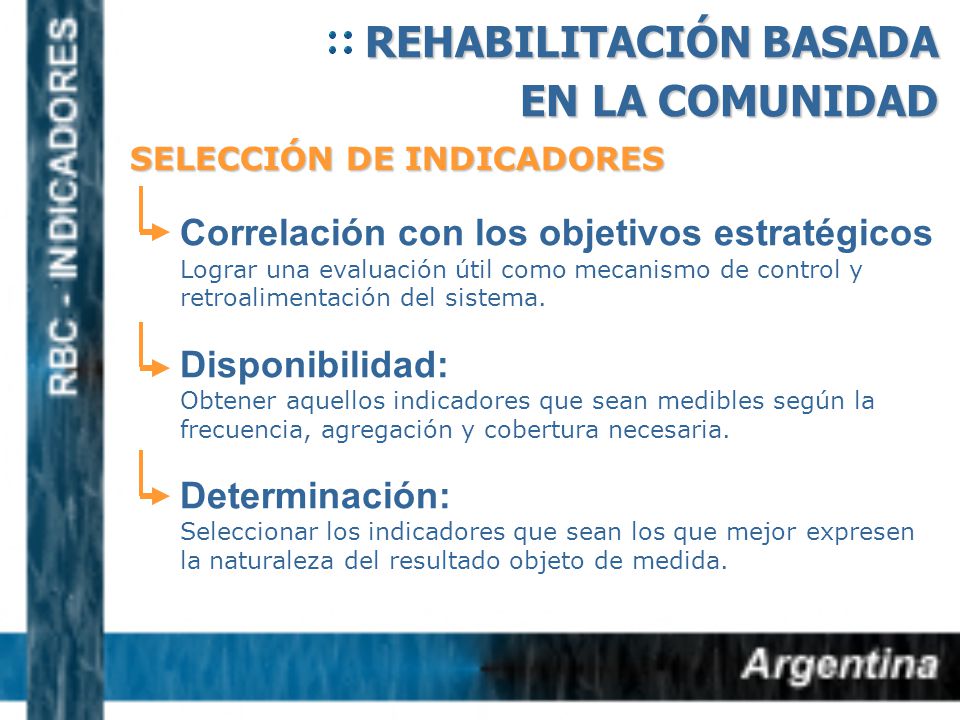 RBC - INDICADORES

:: REHABILITACIÓN BASADA EN LA COMUNIDAD

SELECCIÓN DE INDICADORES

Correlación con los objetivos estratégicos
Lograr una evaluación útil como mecanismo de control y retroalimentación del sistema.

Disponibilidad:
Obtener aquellos indicadores que sean medibles según la frecuencia, agregación y cobertura necesaria.

Determinación:
Seleccionar los indicadores que sean los que mejor expresen la naturaleza del resultado objeto de medida.

Argentina